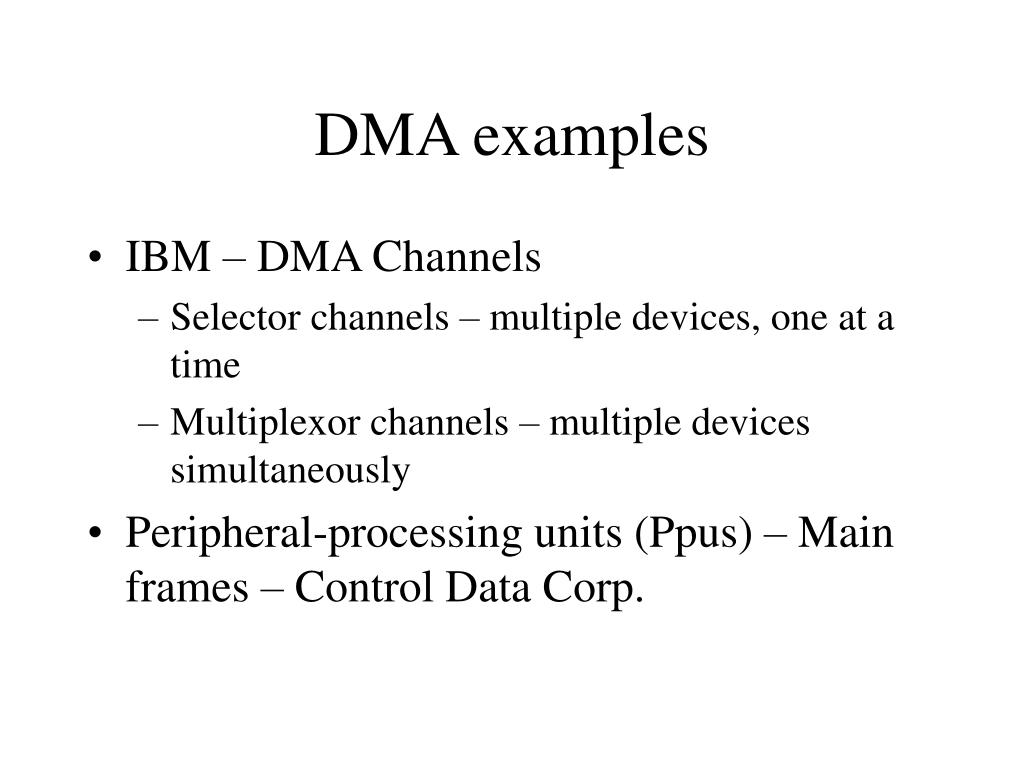 DMA examples

• IBM – DMA Channels
  – Selector channels – multiple devices, one at a time
  – Multiplexor channels – multiple devices simultaneously
• Peripheral-processing units (Ppus) – Main frames – Control Data Corp.